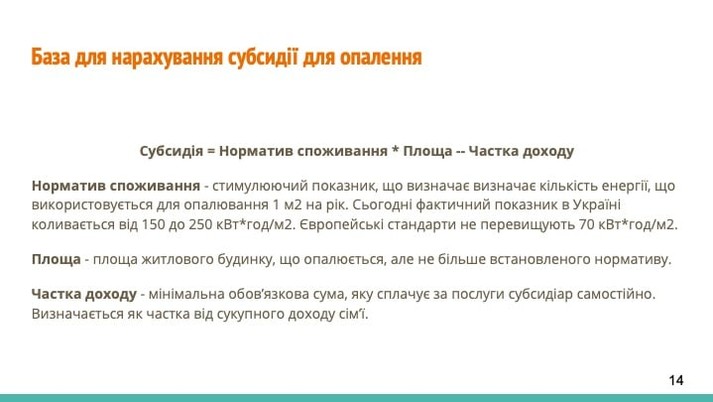 База для нарахування субсидії для опалення

Субсидія = Норматив споживання * Площа -- Частка доходу

Норматив споживання - стимулюючий показник, що визначає визначає кількість енергії, що використовується для опалювання 1 м2 на рік. Сьогодні фактичний показник в Україні коливається від 150 до 250 кВт*год/м2. Європейські стандарти не перевищують 70 кВт*год/м2.

Площа - площа житлового будинку, що опалюється, але не більше встановленого нормативу.

Частка доходу - мінімальна обов'язкова сума, яку сплачує за послуги субсидіар самостійно. Визначається як частка від сукупного доходу сім'ї.

14